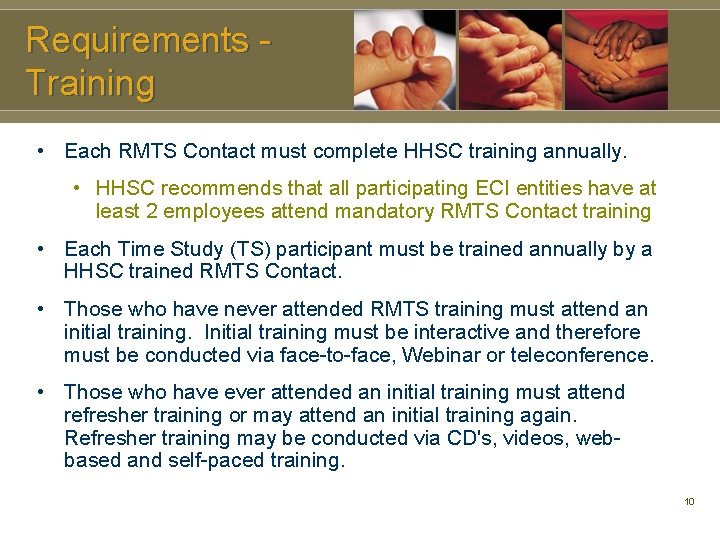 Requirements - Training

• Each RMTS Contact must complete HHSC training annually.

• HHSC recommends that all participating ECI entities have at least 2 employees attend mandatory RMTS Contact training

• Each Time Study (TS) participant must be trained annually by a HHSC trained RMTS Contact.

• Those who have never attended RMTS training must attend an initial training. Initial training must be interactive and therefore must be conducted via face-to-face, Webinar or teleconference.

• Those who have ever attended an initial training must attend refresher training or may attend an initial training again. Refresher training may be conducted via CD's, videos, web-based and self-paced training.

10